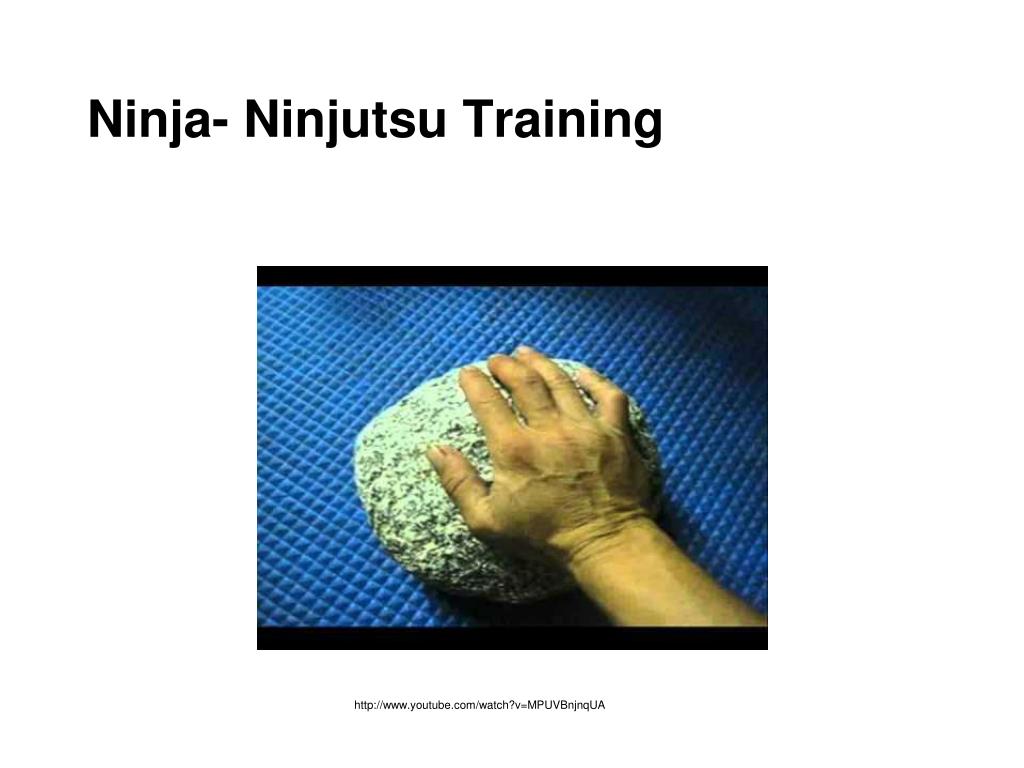 Ninja- Ninjutsu Training

http://www.youtube.com/watch?v=MPUVBnjnqUA